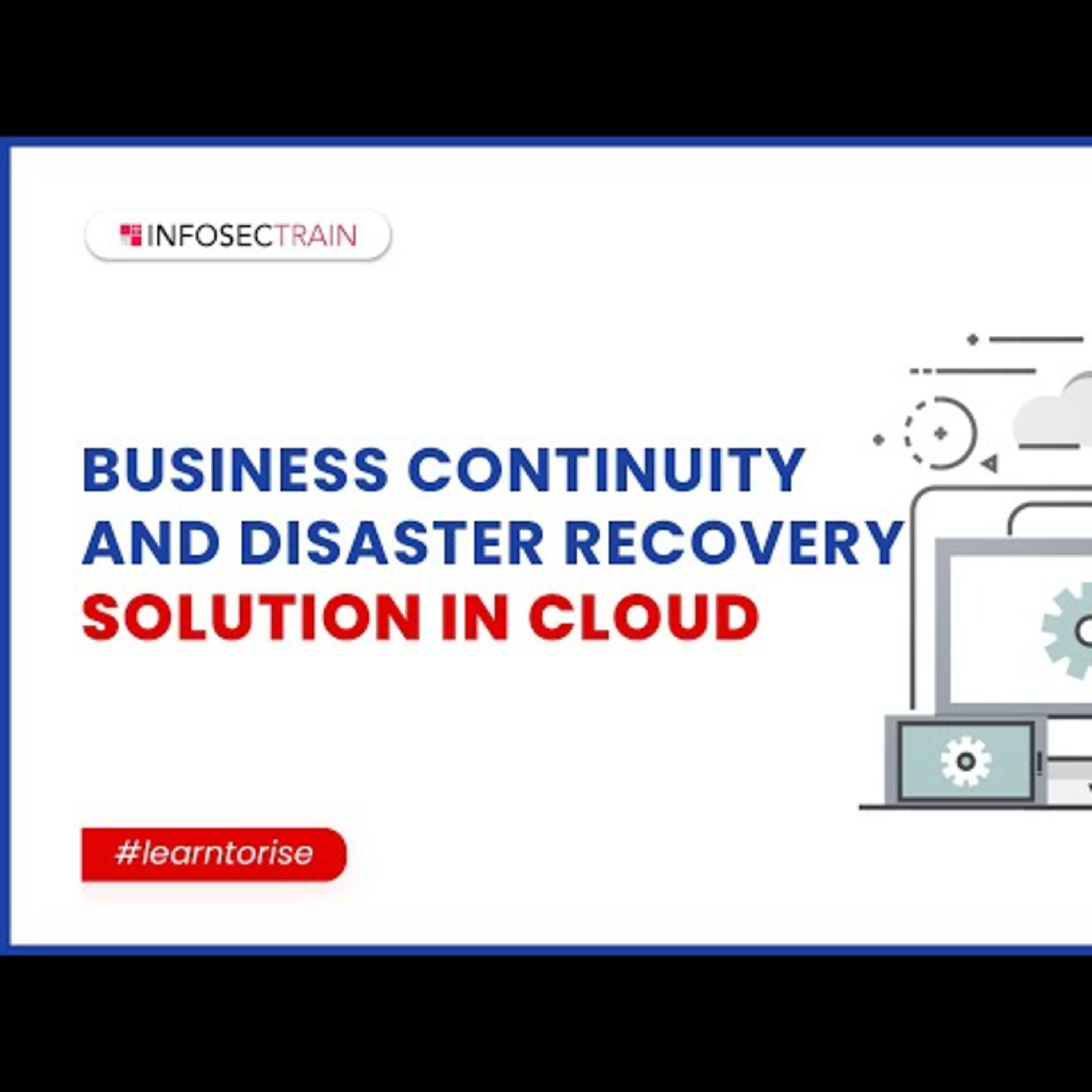 INFOSECTRAIN

BUSINESS CONTINUITY AND DISASTER RECOVERY SOLUTION IN CLOUD

#learntorise